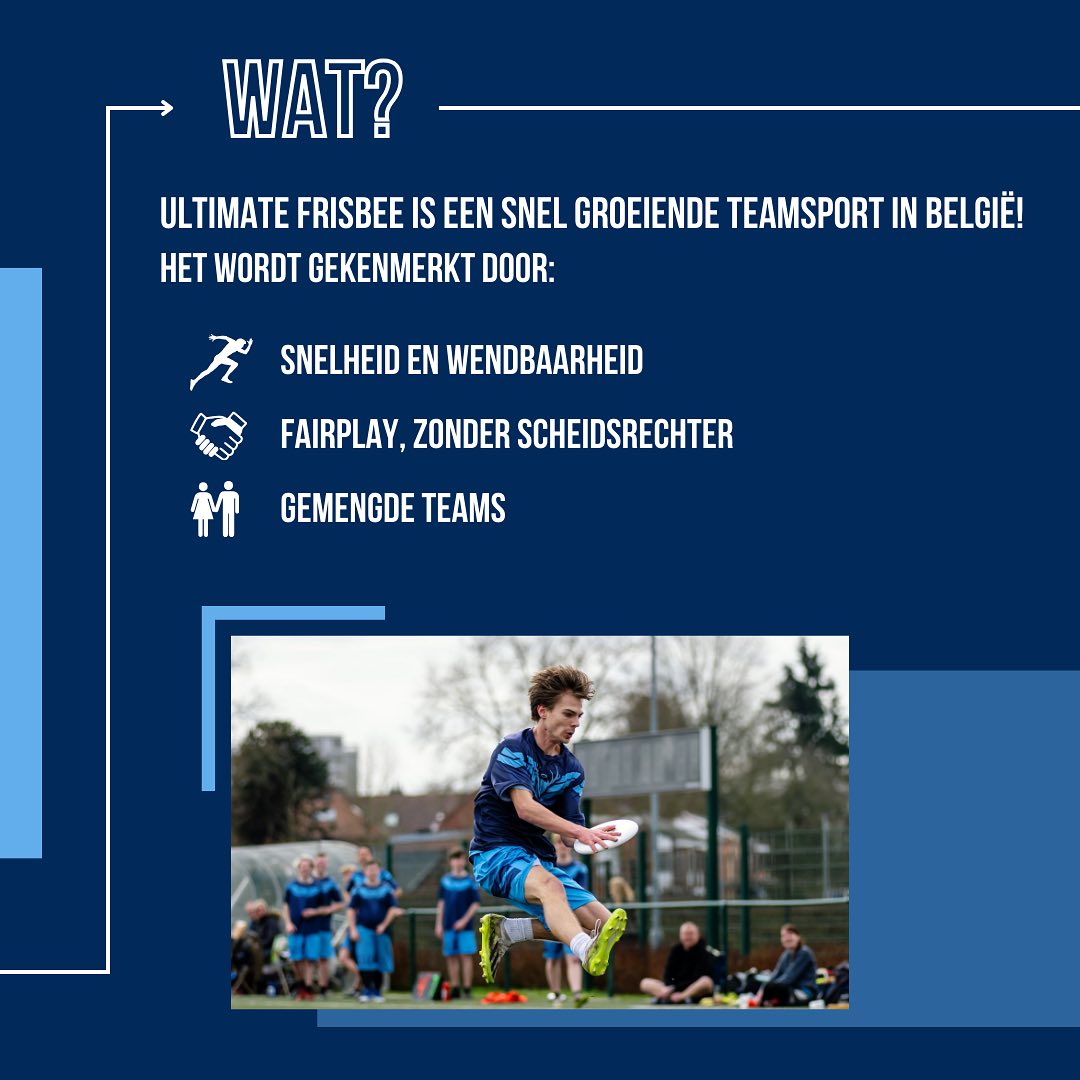 WAT?

ULTIMATE FRISBEE IS EEN SNEL GROEIENDE TEAMSPORT IN BELGIË! HET WORDT GEKENMERKT DOOR:

SNELHEID EN WENDBAARHEID

FAIRPLAY, ZONDER SCHEIDSRECHTER

GEMENGDE TEAMS